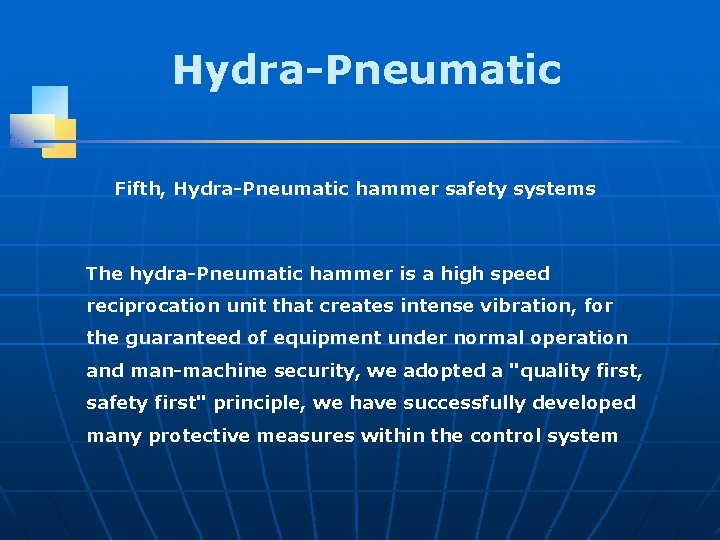 Hydra-Pneumatic

Fifth, Hydra-Pneumatic hammer safety systems

The hydra-Pneumatic hammer is a high speed reciprocation unit that creates intense vibration, for the guaranteed of equipment under normal operation and man-machine security, we adopted a "quality first, safety first" principle, we have successfully developed many protective measures within the control system